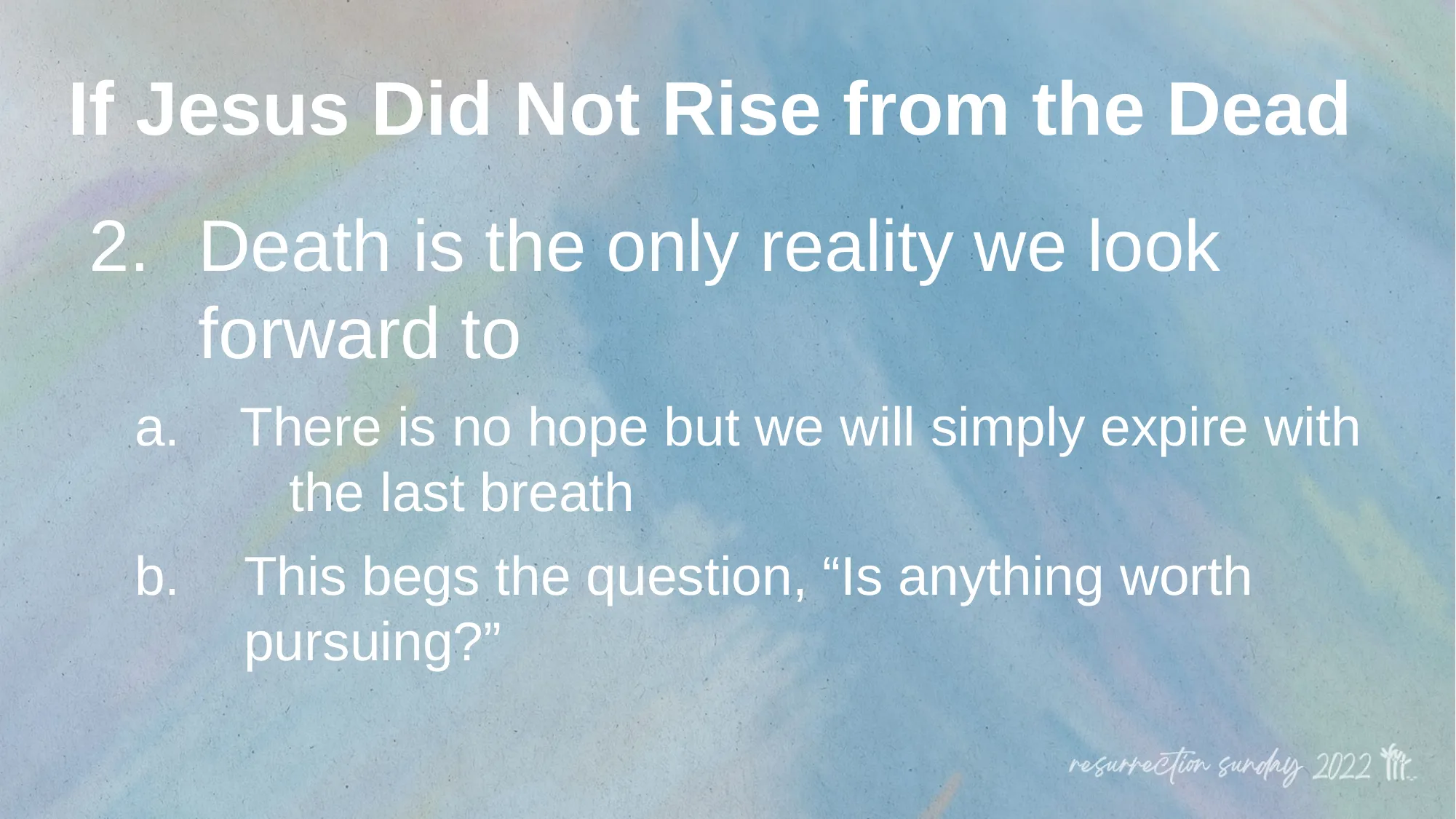 If Jesus Did Not Rise from the Dead

2. Death is the only reality we look forward to

a. There is no hope but we will simply expire with the last breath

b. This begs the question, “Is anything worth pursuing?”

resurrection sunday 2022